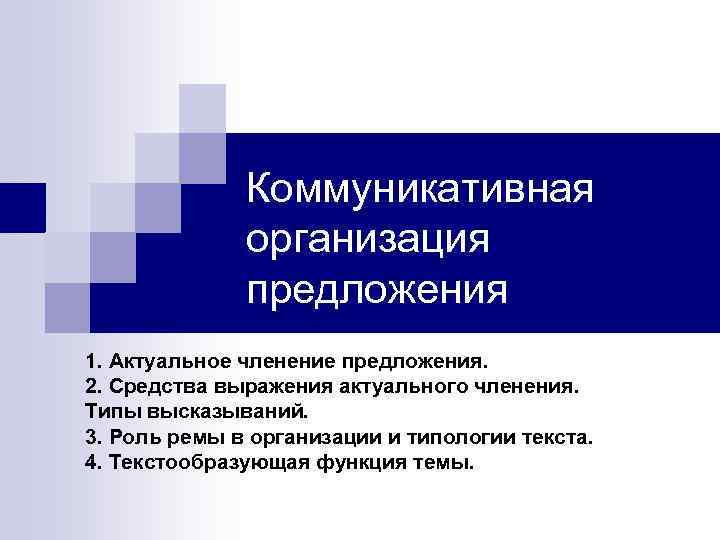 Коммуникативная организация предложения

1. Актуальное членение предложения.
2. Средства выражения актуального членения. Типы высказываний.
3. Роль ремы в организации и типологии текста.
4. Текстообразующая функция темы.